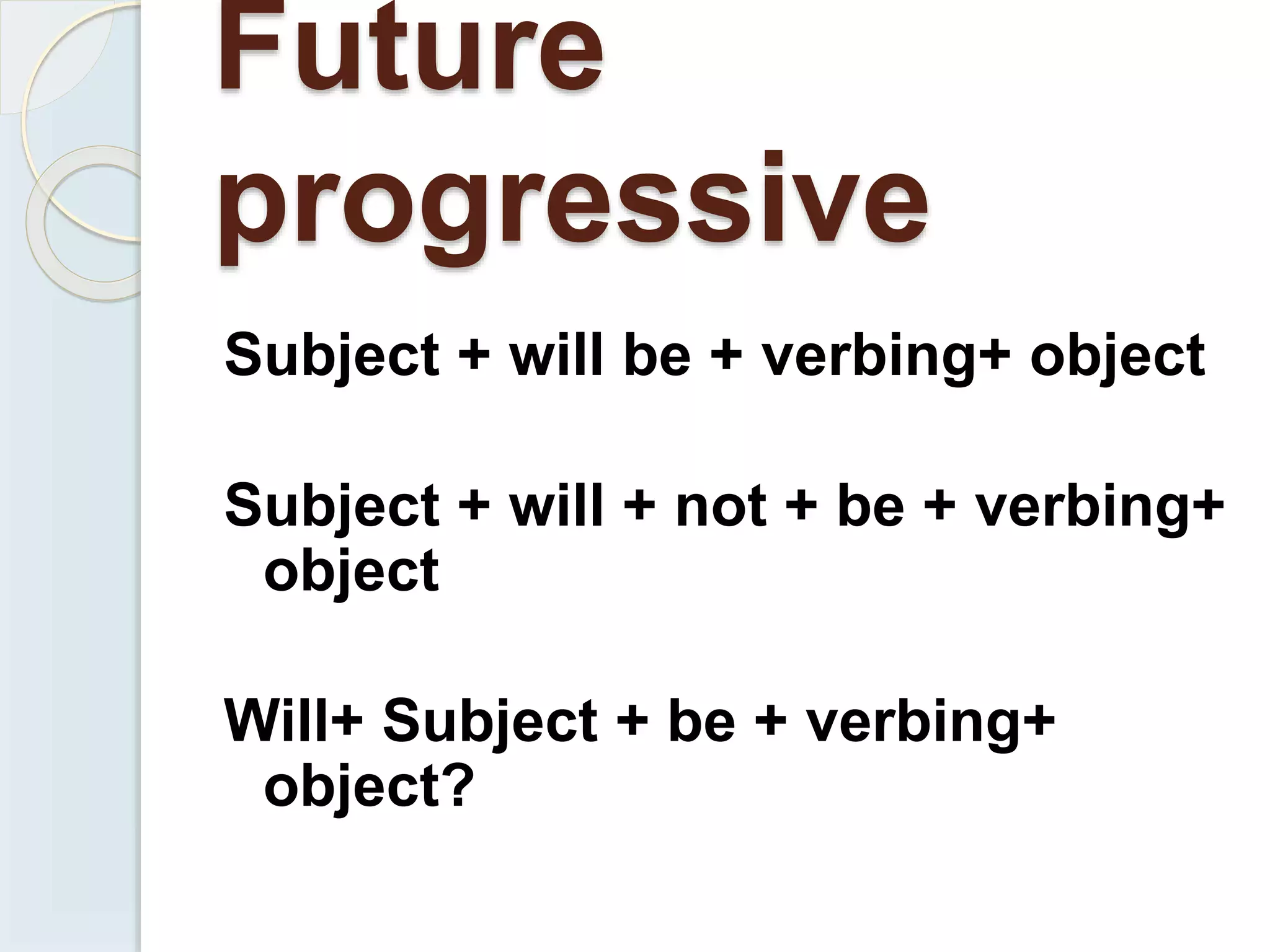 Future progressive

Subject + will be + verbing+ object

Subject + will + not + be + verbing+ object

Will+ Subject + be + verbing+ object?